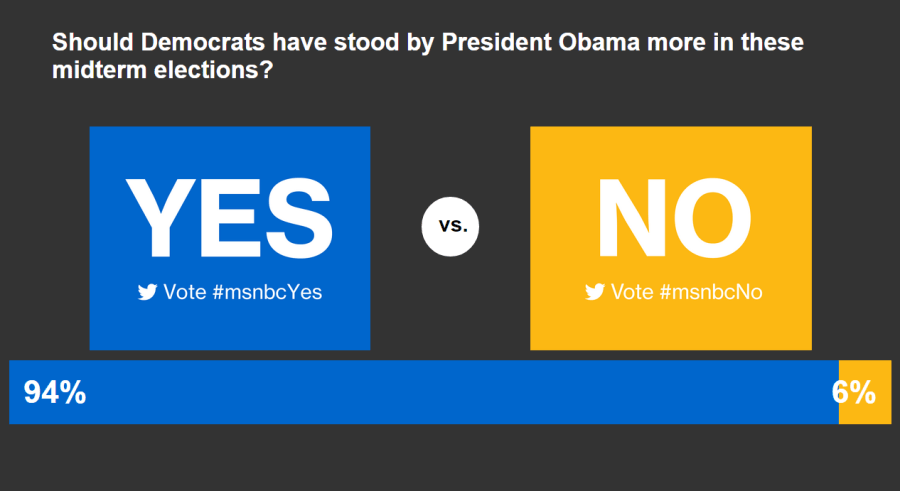 Should Democrats have stood by President Obama more in these midterm elections?

YES

Vote #msnbcYes

vs.

NO

Vote #msnbcNo

94%

6%